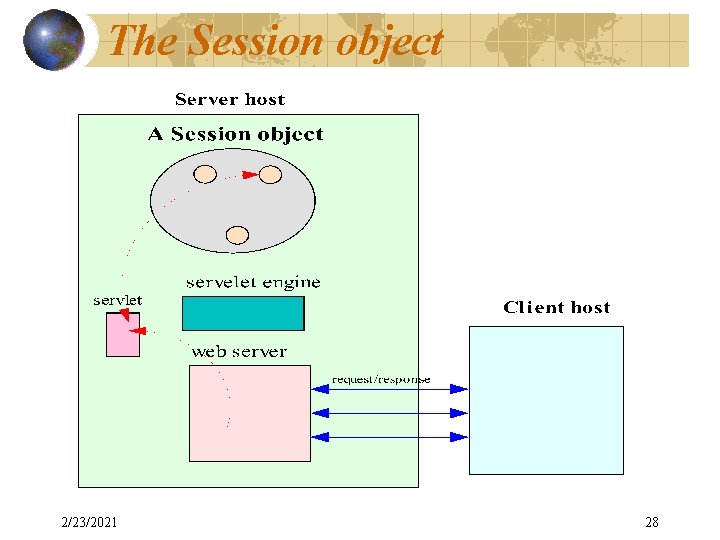 The Session object

Server host

A Session object

servelet engine

servlet

web server

request/response

Client host

2/23/2021

28